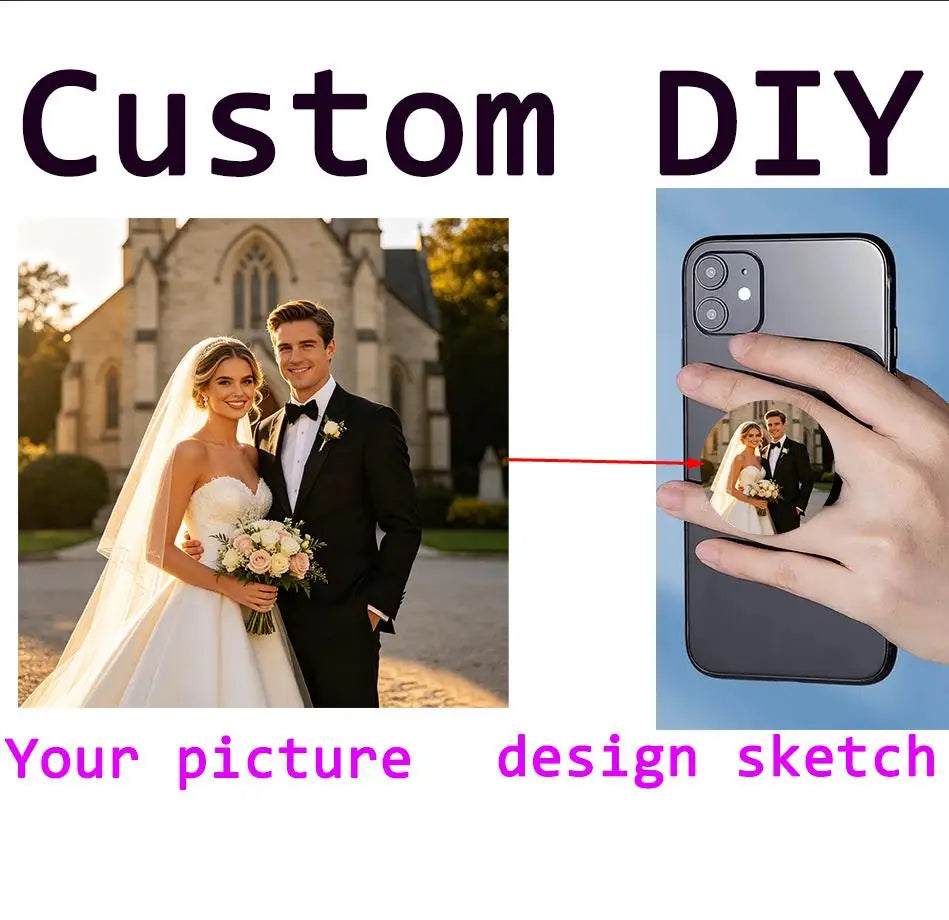 Custom DIY

Your picture

design sketch